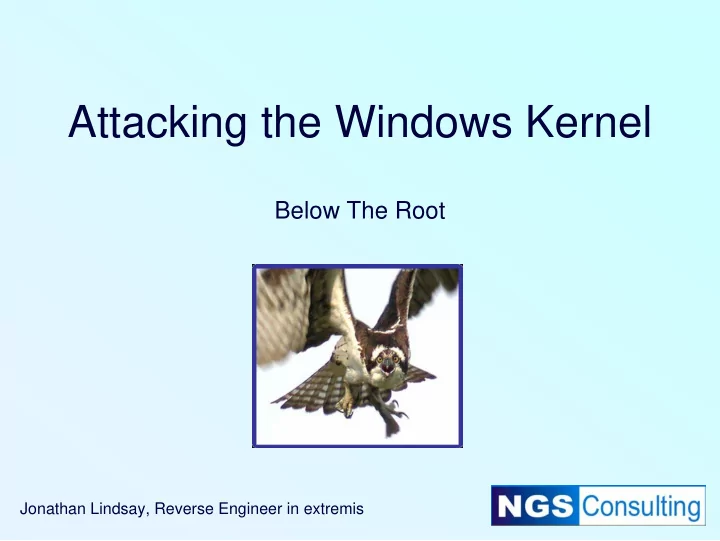 Attacking the Windows Kernel

Below The Root

Jonathan Lindsay, Reverse Engineer in extremis

NGS Consulting